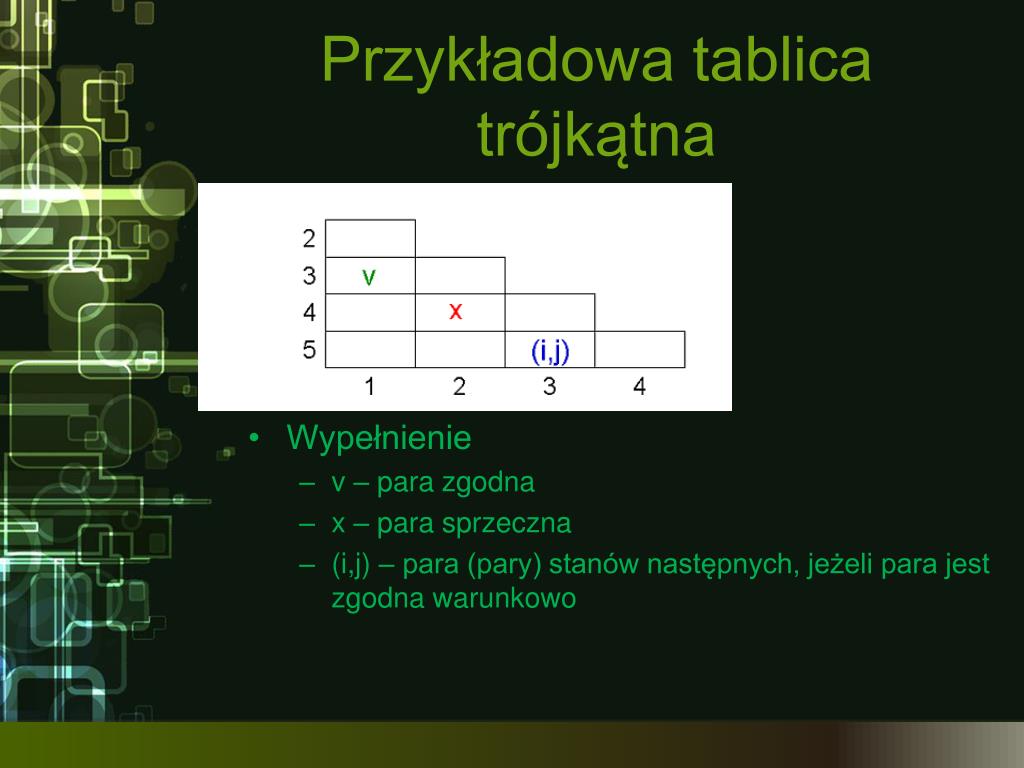 Przykładowa tablica trójkątna

| | | | | |
|---|---|---|---|---|
| 2 | | | | |
| 3 | v | | | |
| 4 | | x | | |
| 5 | | | (i,j) | |
| | 1 | 2 | 3 | 4 |

• Wypełnienie
– v – para zgodna
– x – para sprzeczna
– (i,j) – para (pary) stanów następnych, jeżeli para jest zgodna warunkowo